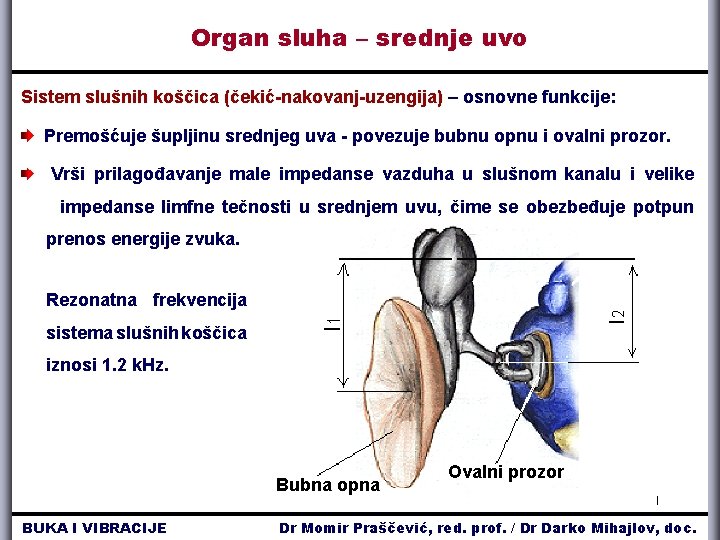 Organ sluha – srednje uvo

Sistem slušnih koščica (čekić-nakovanj-uzengija) – osnovne funkcije:

Premošćuje šupljinu srednjeg uva - povezuje bubnu opnu i ovalni prozor.

Vrši prilagođavanje male impedanse vazduha u slušnom kanalu i velike impedanse limfne tečnosti u srednjem uvu, čime se obezbeđuje potpun prenos energije zvuka.

Rezonatna frekvencija sistema slušnih koščica iznosi 1.2 kHz.

$l_1$

$l_2$

Bubna opna

Ovalni prozor

BUKA I VIBRACIJE

Dr Momir Praščević, red. prof. / Dr Darko Mihajlov, doc.